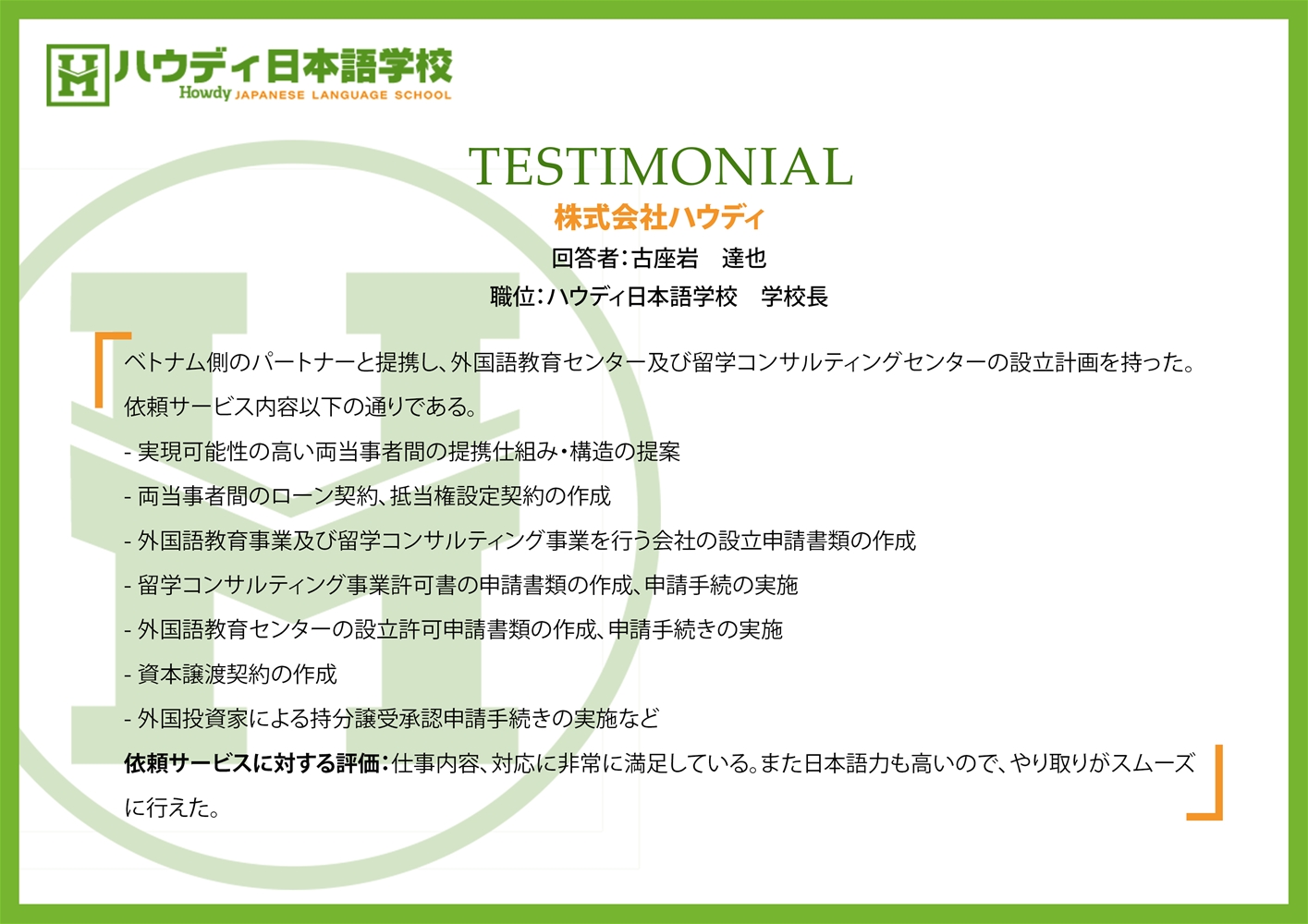 ハウディ日本語学校
Howdy JAPANESE LANGUAGE SCHOOL

TESTIMONIAL
株式会社ハウディ
回答者：古座岩　達也
職位：ハウディ日本語学校　学校長

ベトナム側のパートナーと提携し、外国語教育センター及び留学コンサルティングセンターの設立計画を持った。
依頼サービス内容以下の通りである。
- 実現可能性の高い両当事者間の提携仕組み・構造の提案
- 両当事者間のローン契約、抵当権設定契約の作成
- 外国語教育事業及び留学コンサルティング事業を行う会社の設立申請書類の作成
- 留学コンサルティング事業許可書の申請書類の作成、申請手続の実施
- 外国語教育センターの設立許可申請書類の作成、申請手続きの実施
- 資本譲渡契約の作成
- 外国投資家による持分譲受承認申請手続きの実施など
依頼サービスに対する評価：仕事内容、対応に非常に満足している。また日本語力も高いので、やり取りがスムーズに行えた。